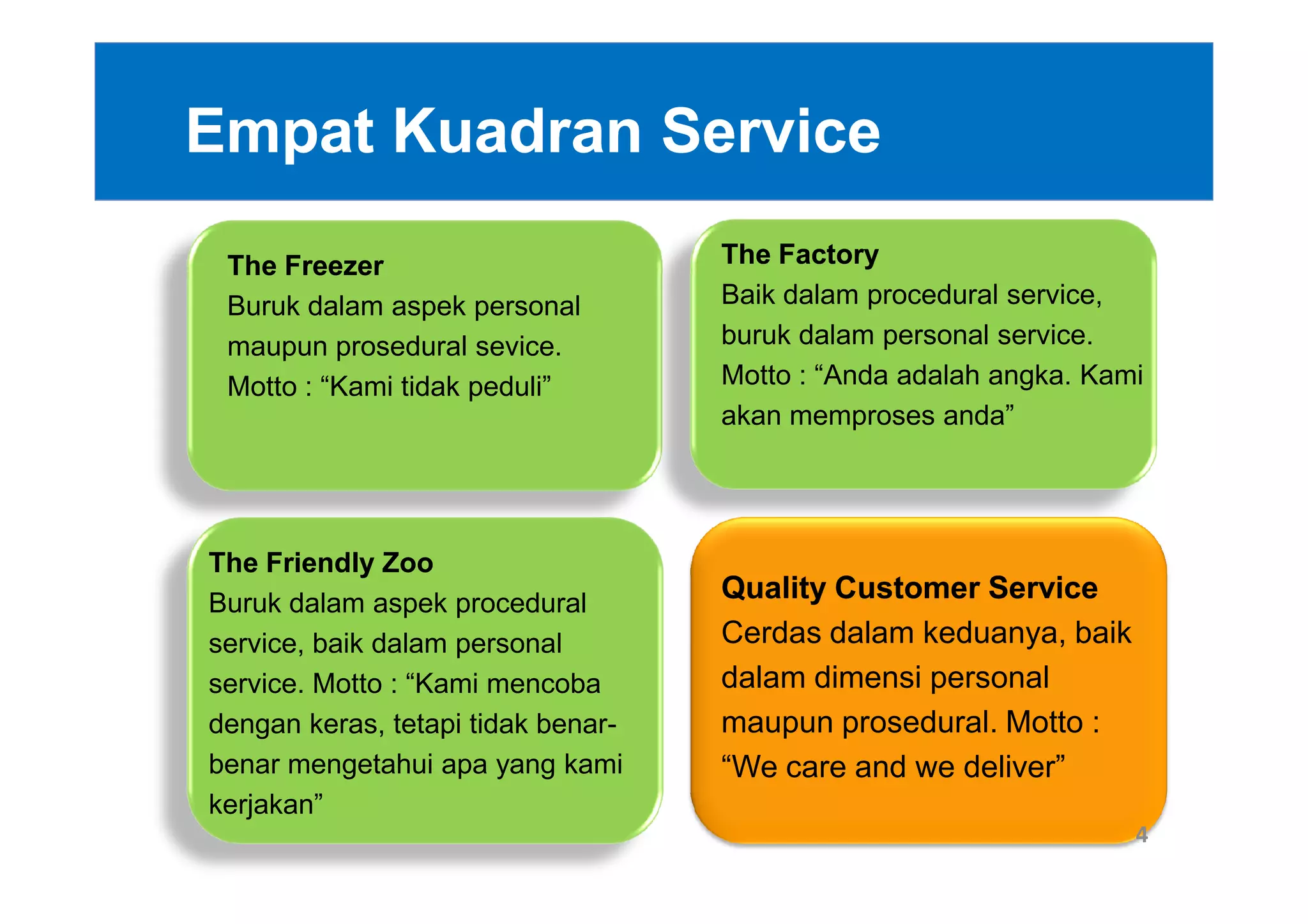 Empat Kuadran Service

The Freezer
Buruk dalam aspek personal maupun prosedural sevice.
Motto : “Kami tidak peduli”

The Factory
Baik dalam procedural service, buruk dalam personal service.
Motto : “Anda adalah angka. Kami akan memproses anda”

The Friendly Zoo
Buruk dalam aspek procedural service, baik dalam personal service. Motto : “Kami mencoba dengan keras, tetapi tidak benar-benar mengetahui apa yang kami kerjakan”

Quality Customer Service
Cerdas dalam keduanya, baik dalam dimensi personal maupun prosedural. Motto : “We care and we deliver”

4